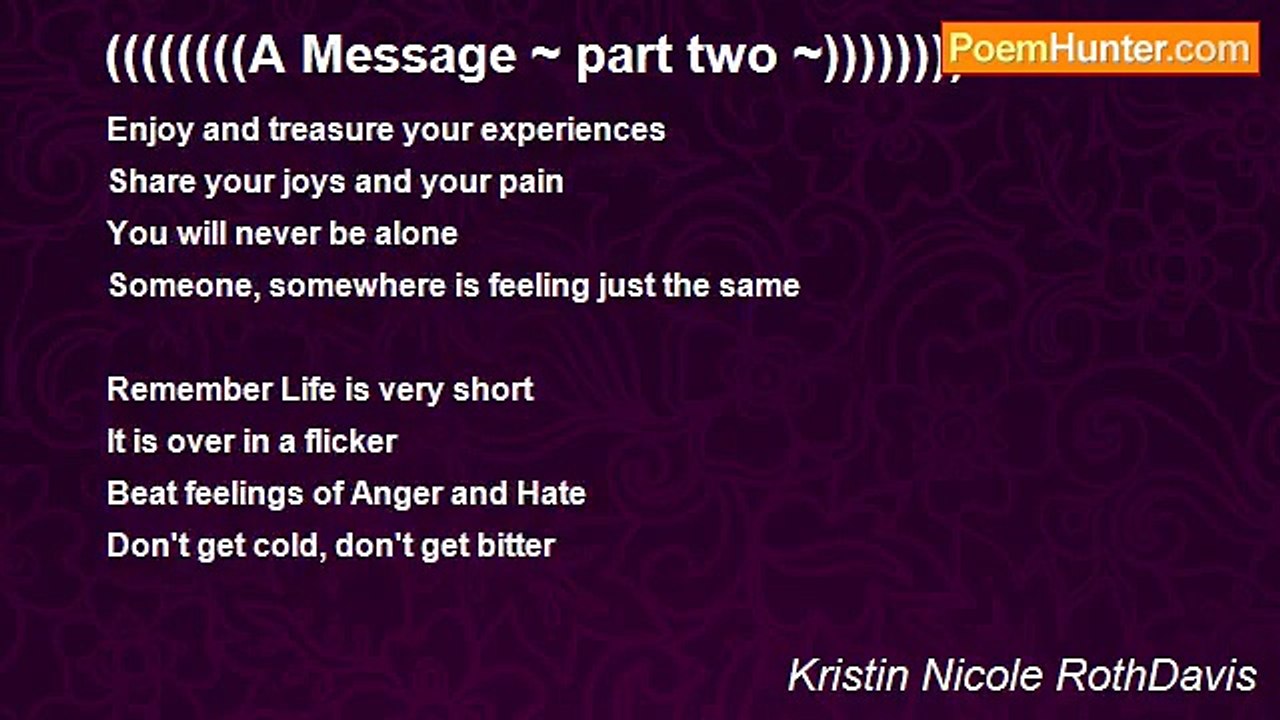 ((((((((A Message ~ part two ~))))))))

PoemHunter.com

Enjoy and treasure your experiences
Share your joys and your pain
You will never be alone
Someone, somewhere is feeling just the same

Remember Life is very short
It is over in a flicker
Beat feelings of Anger and Hate
Don't get cold, don't get bitter

Kristin Nicole RothDavis